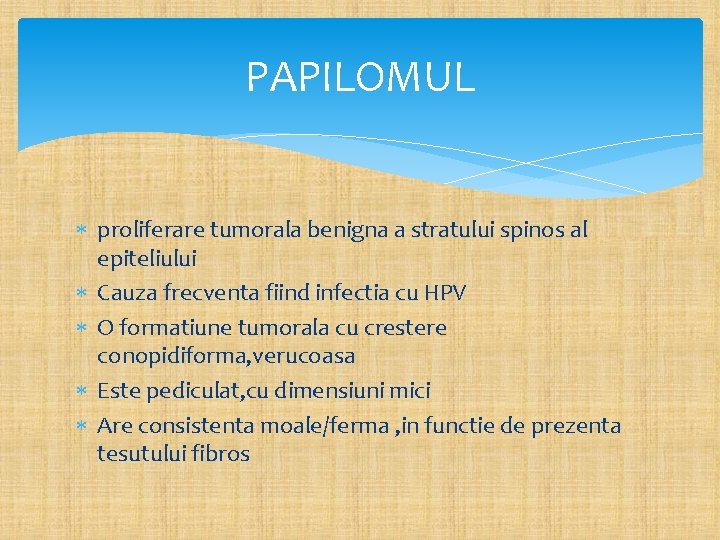 PAPILOMUL

* proliferare tumorala benigna a stratului spinos al epiteliului
* Cauza frecventa fiind infectia cu HPV
* O formatiune tumorala cu crestere conopidiforma,verucoasa
* Este pediculat,cu dimensiuni mici
* Are consistenta moale/ferma ,in functie de prezenta tesutului fibros